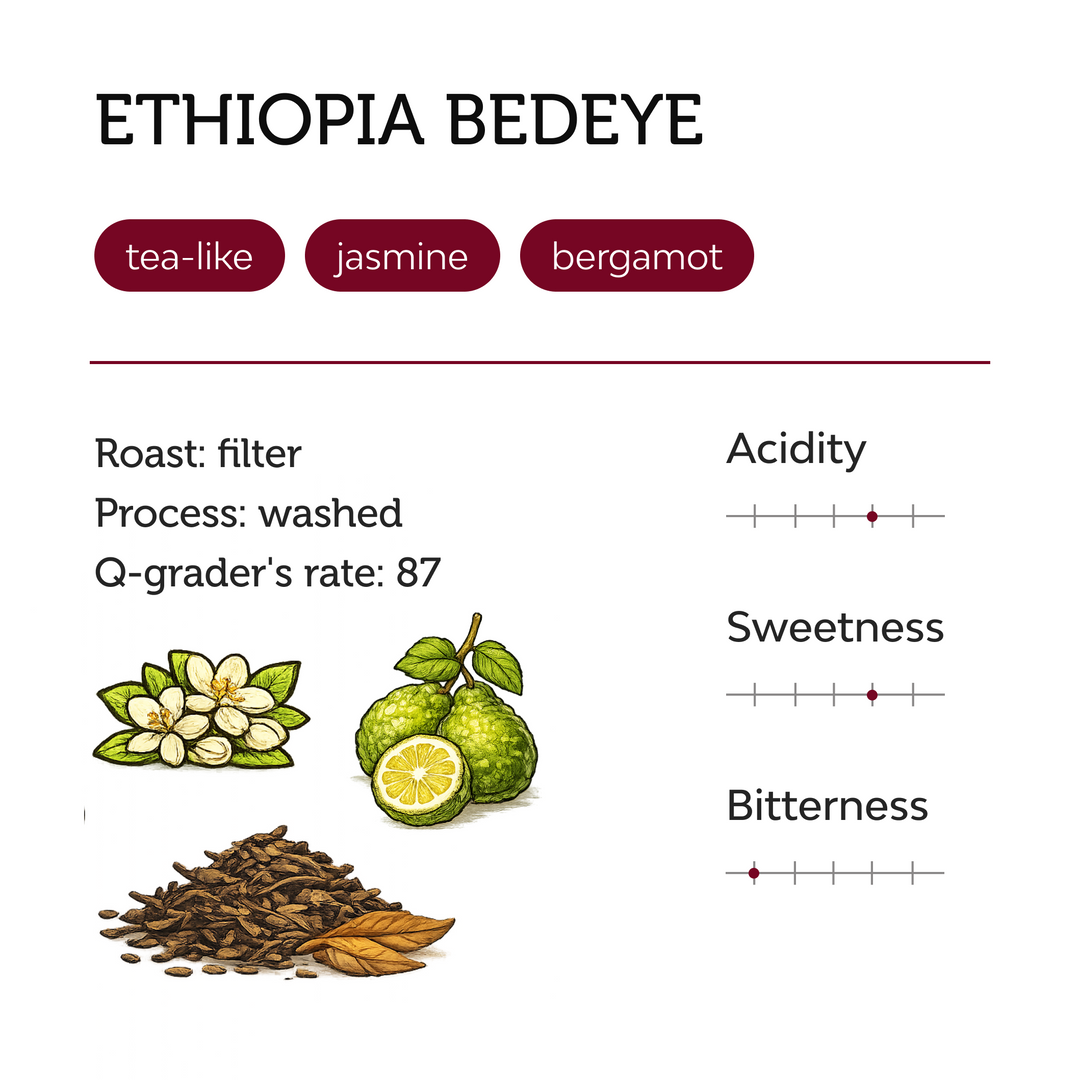 ETHIOPIA BEDEYE

tea-like

jasmine

bergamot

Roast: filter
Process: washed
Q-grader's rate: 87

Acidity

Sweetness

Bitterness